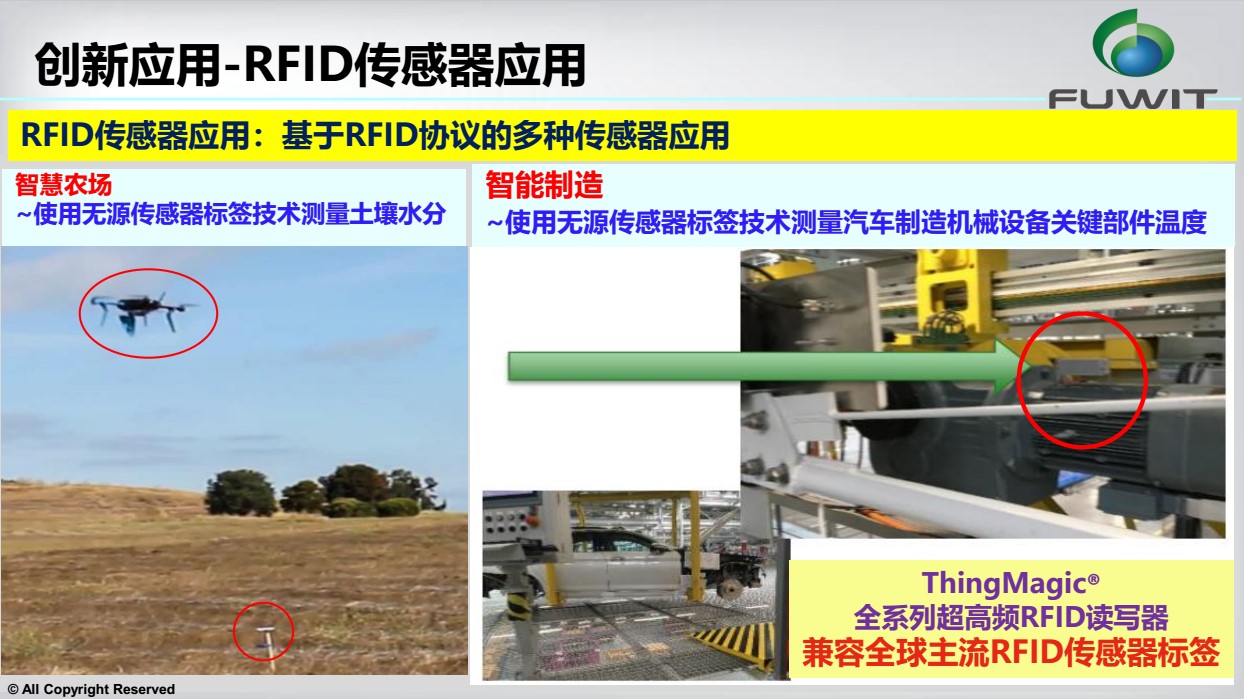 创新应用-RFID传感器应用

FUWIT

RFID传感器应用：基于RFID协议的多种传感器应用

智慧农场
~使用无源传感器标签技术测量土壤水分

智能制造
~使用无源传感器标签技术测量汽车制造机械设备关键部件温度

ThingMagic®
全系列超高频RFID读写器
兼容全球主流RFID传感器标签

© All Copyright Reserved